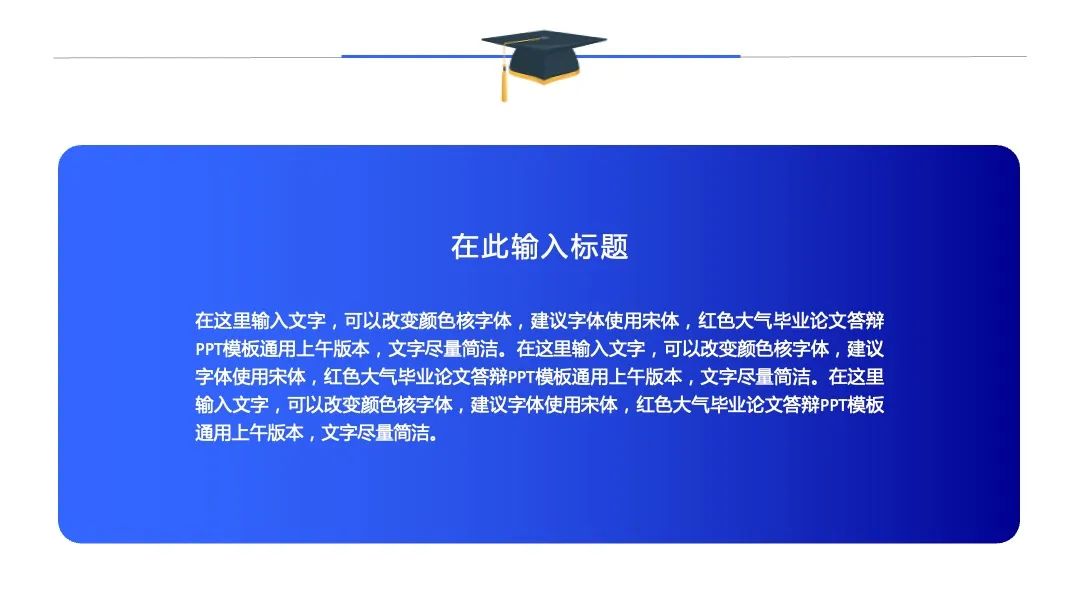 在此输入标题

在这里输入文字，可以改变颜色核字体，建议字体使用宋体，红色大气毕业论文答辩PPT模板通用上午版本，文字尽量简洁。在这里输入文字，可以改变颜色核字体，建议字体使用宋体，红色大气毕业论文答辩PPT模板通用上午版本，文字尽量简洁。在这里输入文字，可以改变颜色核字体，建议字体使用宋体，红色大气毕业论文答辩PPT模板通用上午版本，文字尽量简洁。